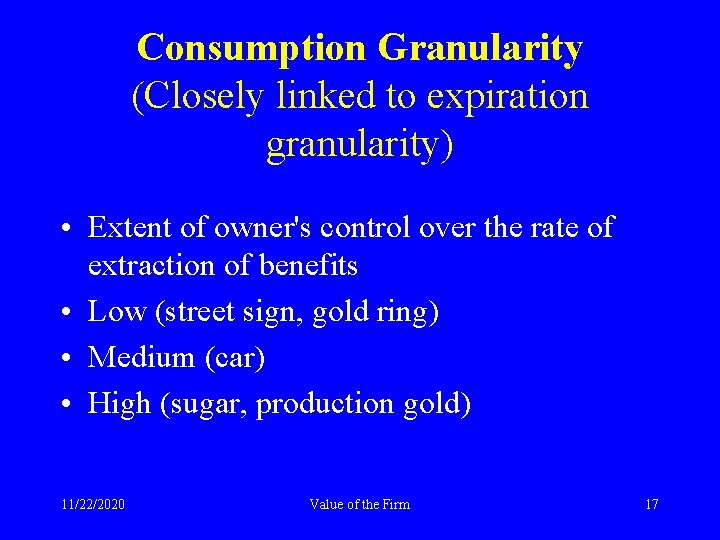 Consumption Granularity
(Closely linked to expiration granularity)

• Extent of owner's control over the rate of extraction of benefits
• Low (street sign, gold ring)
• Medium (car)
• High (sugar, production gold)

11/22/2020 Value of the Firm 17